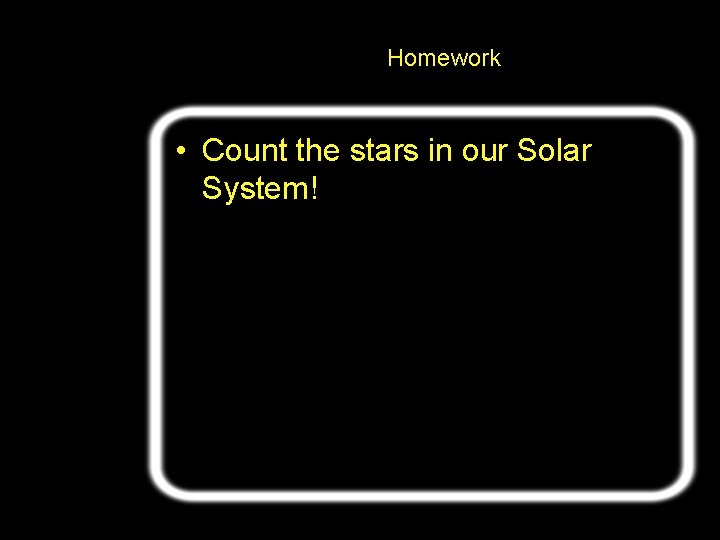 Homework

• Count the stars in our Solar System!